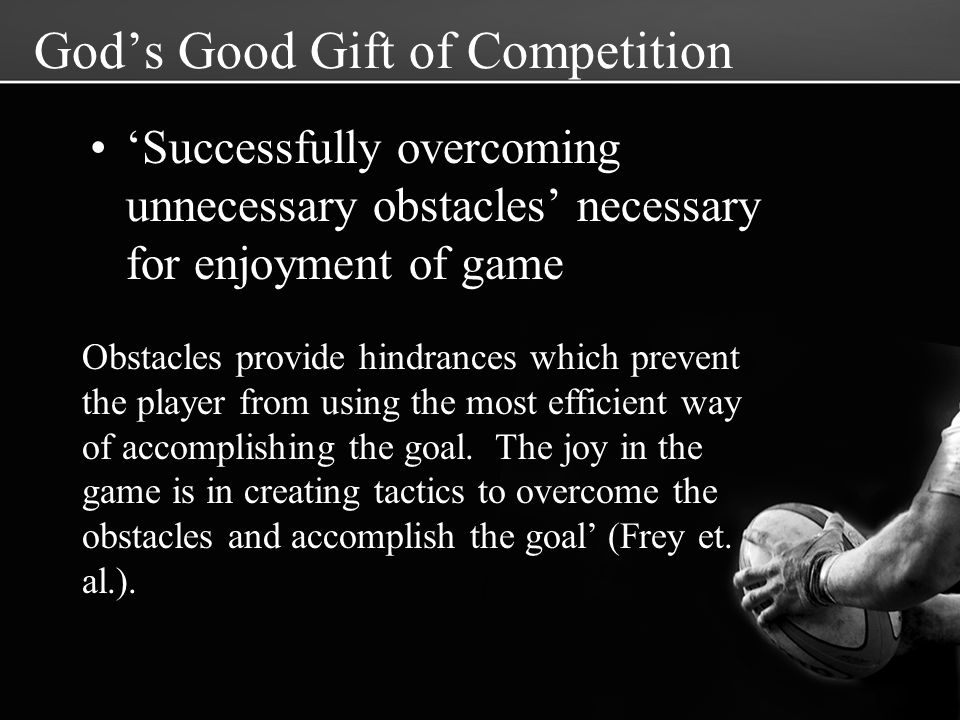 God’s Good Gift of Competition

• ‘Successfully overcoming unnecessary obstacles’ necessary for enjoyment of game

Obstacles provide hindrances which prevent the player from using the most efficient way of accomplishing the goal. The joy in the game is in creating tactics to overcome the obstacles and accomplish the goal’ (Frey et. al.).